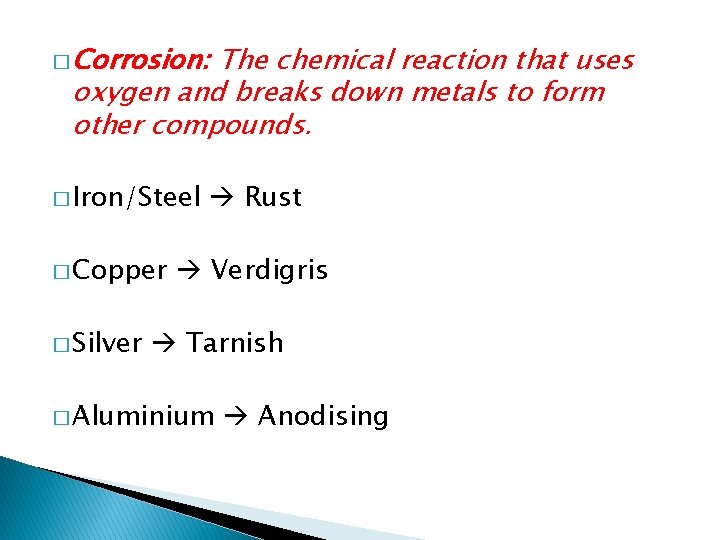 □ Corrosion: The chemical reaction that uses oxygen and breaks down metals to form other compounds.

□ Iron/Steel → Rust

□ Copper → Verdigris

□ Silver → Tarnish

□ Aluminium → Anodising